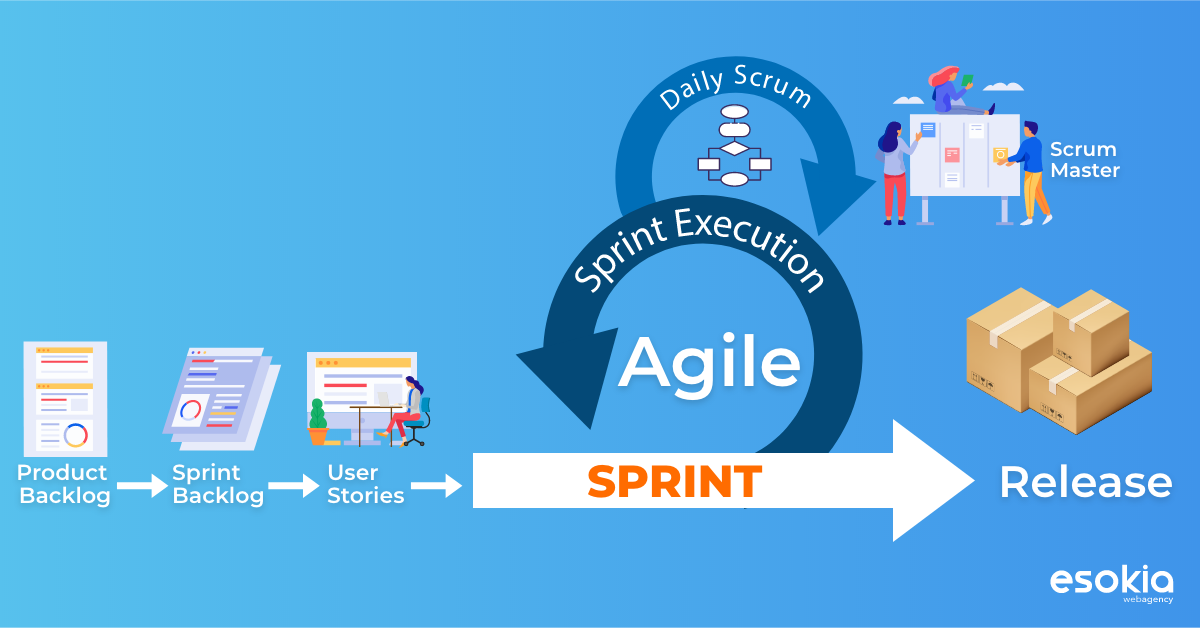 Daily Scrum

Scrum Master

Sprint Execution

Agile

Product Backlog

Sprint Backlog

User Stories

SPRINT

Release

esokia
webagency